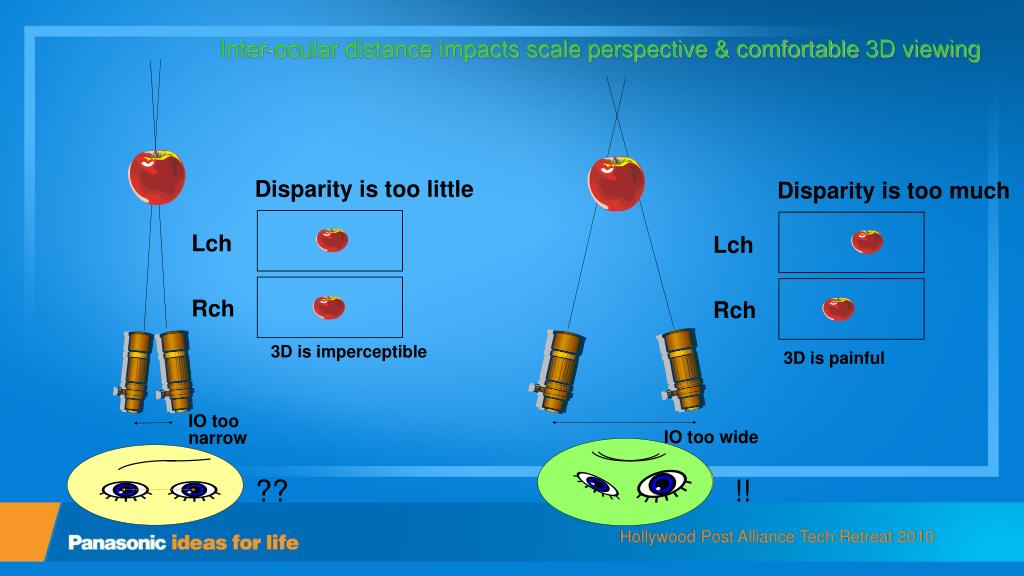 Inter-ocular distance impacts scale perspective & comfortable 3D viewing

Disparity is too little

Lch

Rch

3D is imperceptible

IO too narrow

??

Disparity is too much

Lch

Rch

3D is painful

IO too wide

!!

Panasonic ideas for life

Hollywood Post Alliance Tech Retreat 2010